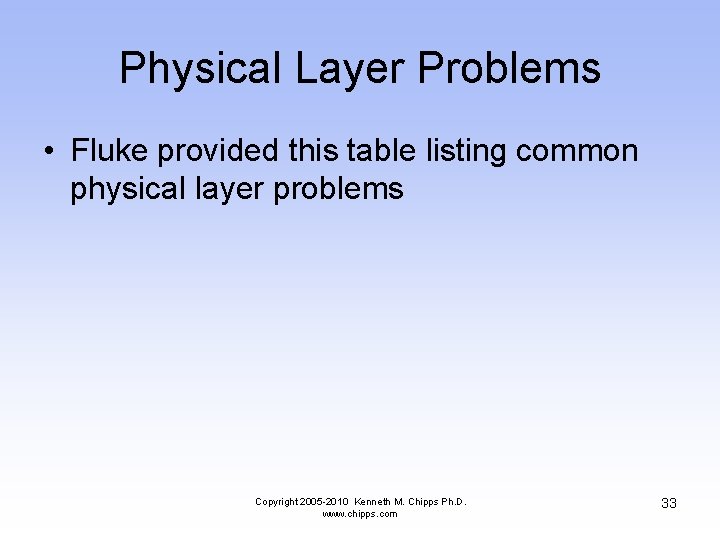 Physical Layer Problems

• Fluke provided this table listing common physical layer problems

Copyright 2005-2010 Kenneth M. Chipps Ph.D.
www.chipps.com

33